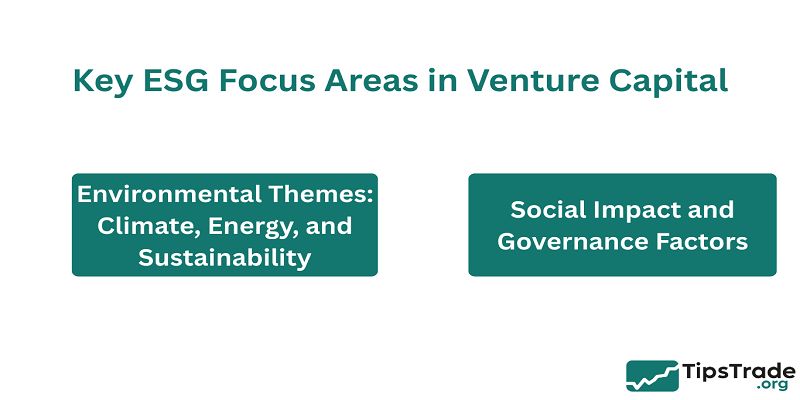 Key ESG Focus Areas in Venture Capital

Environmental Themes: Climate, Energy, and Sustainability

Social Impact and Governance Factors

TipsTrade .org